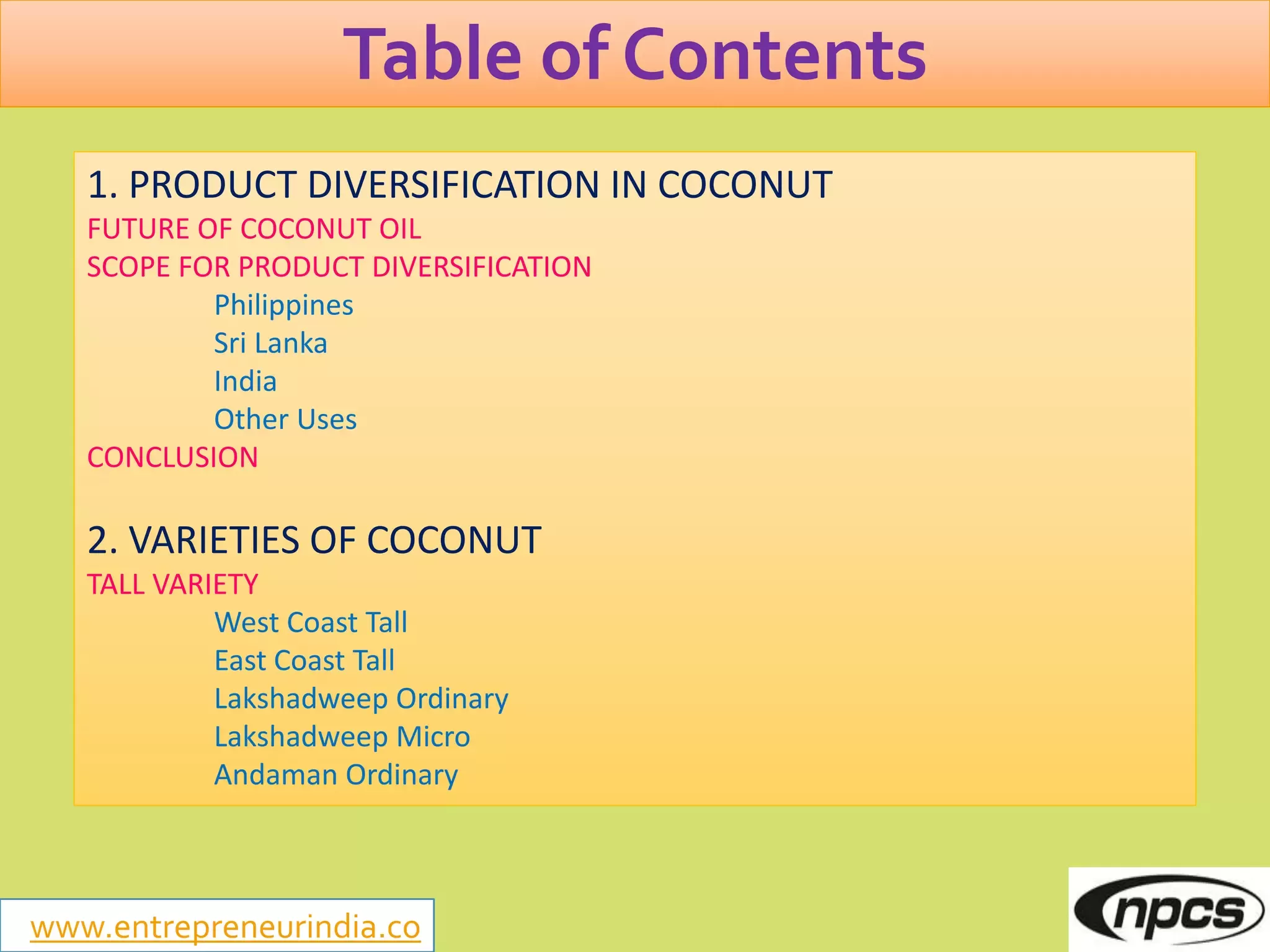 Table of Contents

1. PRODUCT DIVERSIFICATION IN COCONUT
FUTURE OF COCONUT OIL
SCOPE FOR PRODUCT DIVERSIFICATION
Philippines
Sri Lanka
India
Other Uses
CONCLUSION

2. VARIETIES OF COCONUT
TALL VARIETY
West Coast Tall
East Coast Tall
Lakshadweep Ordinary
Lakshadweep Micro
Andaman Ordinary

www.entrepreneurindia.co

npcs